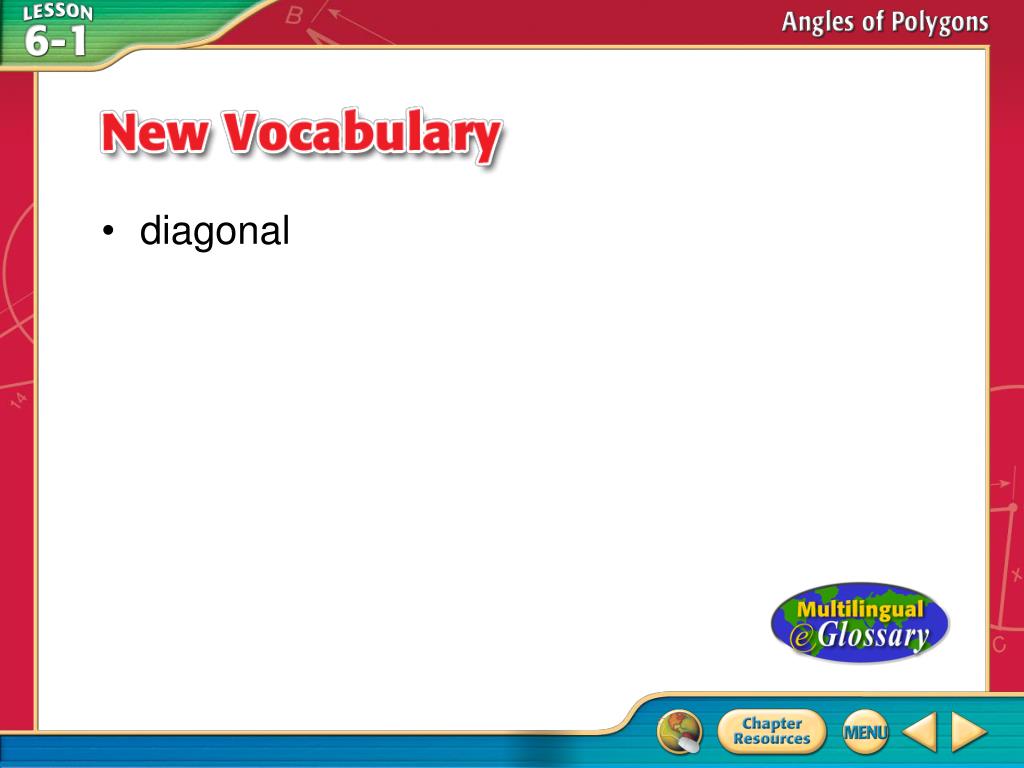 LESSON 6-1

Angles of Polygons

New Vocabulary

• diagonal

Multilingual eGlossary

Chapter Resources

MENU